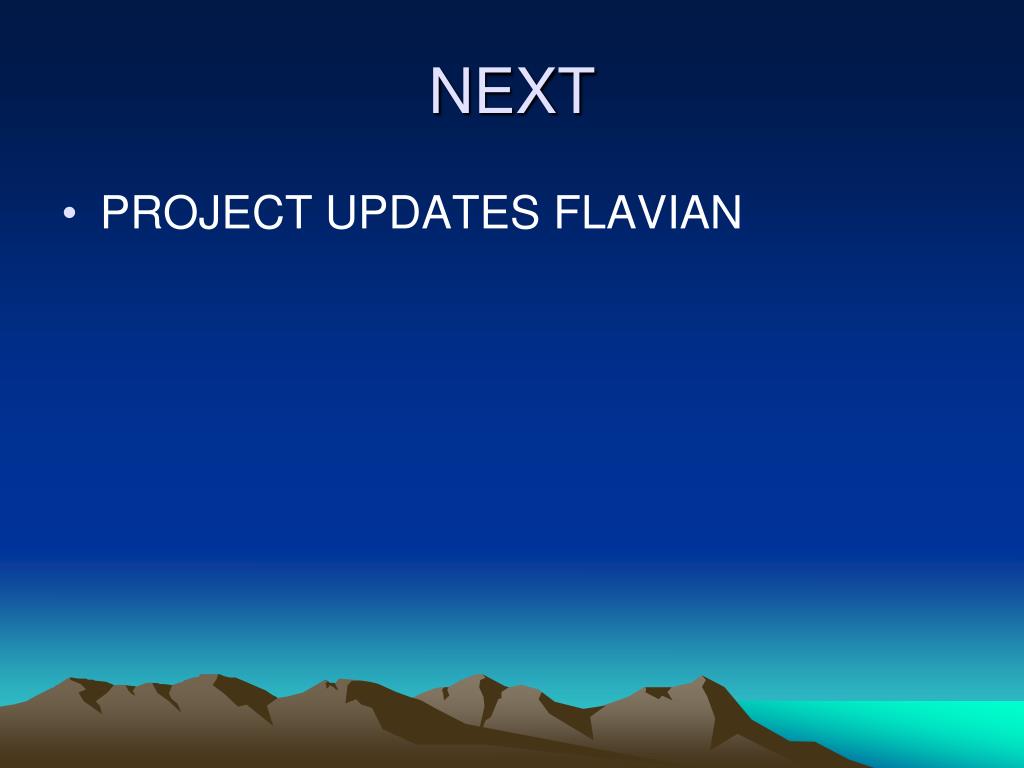 NEXT

• PROJECT UPDATES FLAVIAN